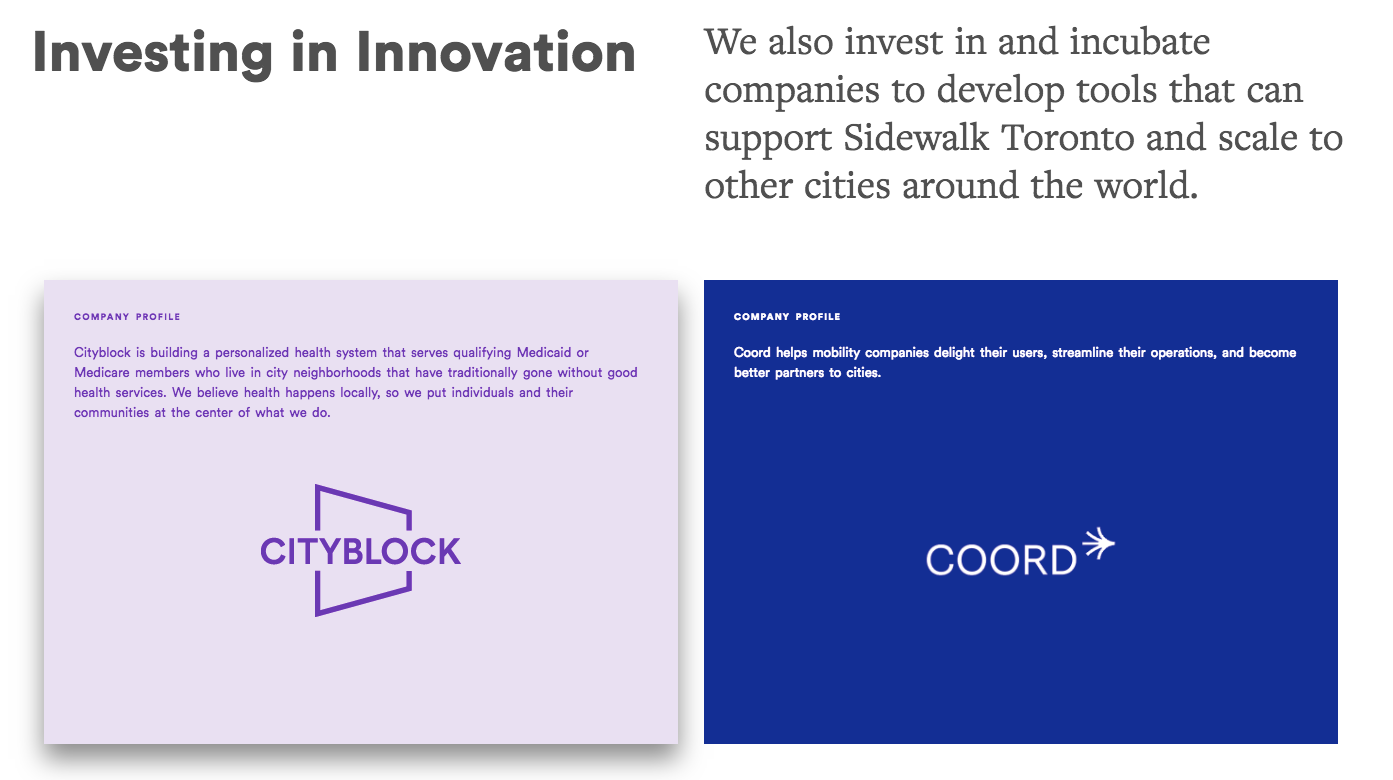 Investing in Innovation

We also invest in and incubate companies to develop tools that can support Sidewalk Toronto and scale to other cities around the world.

COMPANY PROFILE

Cityblock is building a personalized health system that serves qualifying Medicaid or Medicare members who live in city neighborhoods that have traditionally gone without good health services. We believe health happens locally, so we put individuals and their communities at the center of what we do.

CITYBLOCK

COMPANY PROFILE

Coord helps mobility companies delight their users, streamline their operations, and become better partners to cities.

COORD